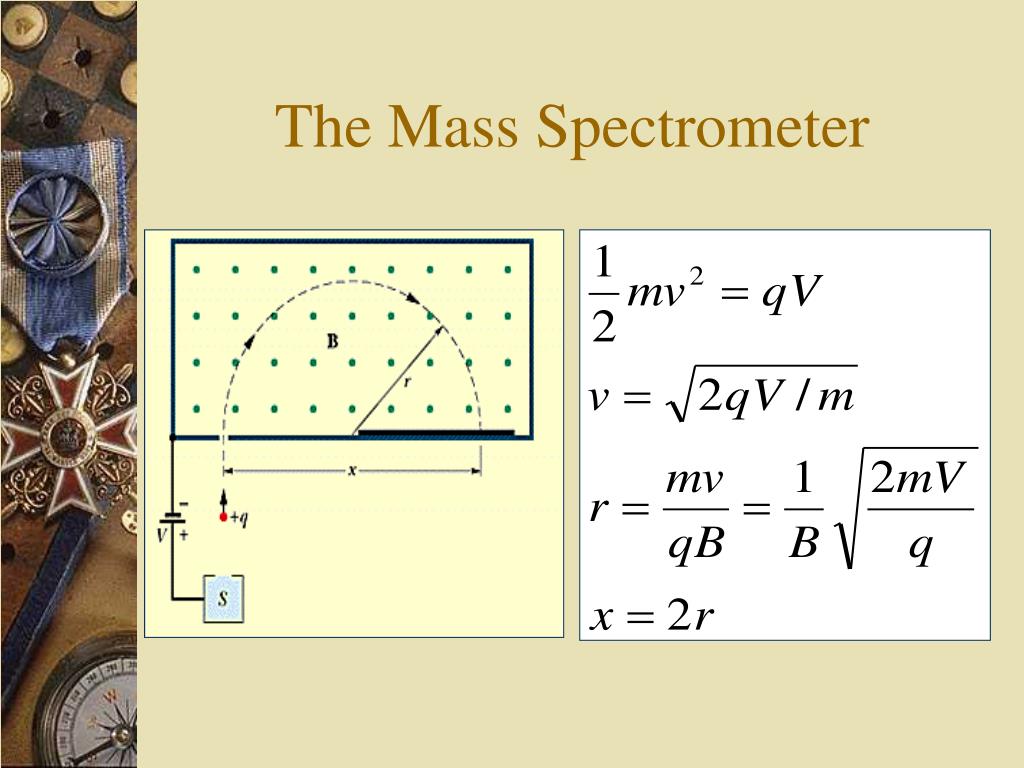 The Mass Spectrometer

B
r
x
−
V +
+q
S

$\frac{1}{2}mv^2 = qV$

$v = \sqrt{2qV/m}$

$r = \frac{mv}{qB} = \frac{1}{B}\sqrt{\frac{2mV}{q}}$

$x = 2r$